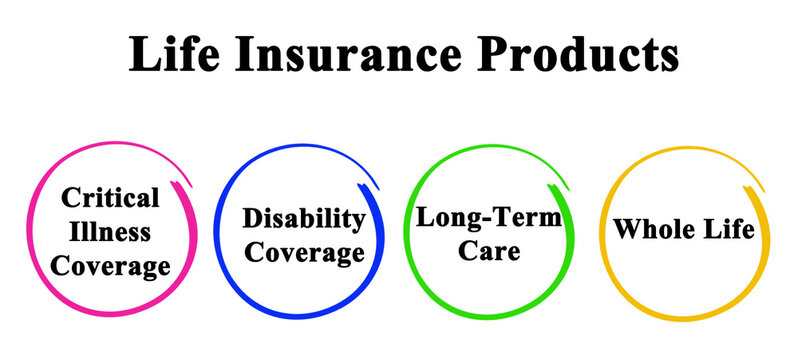 Life Insurance Products

Critical Illness Coverage

Disability Coverage

Long-Term Care

Whole Life